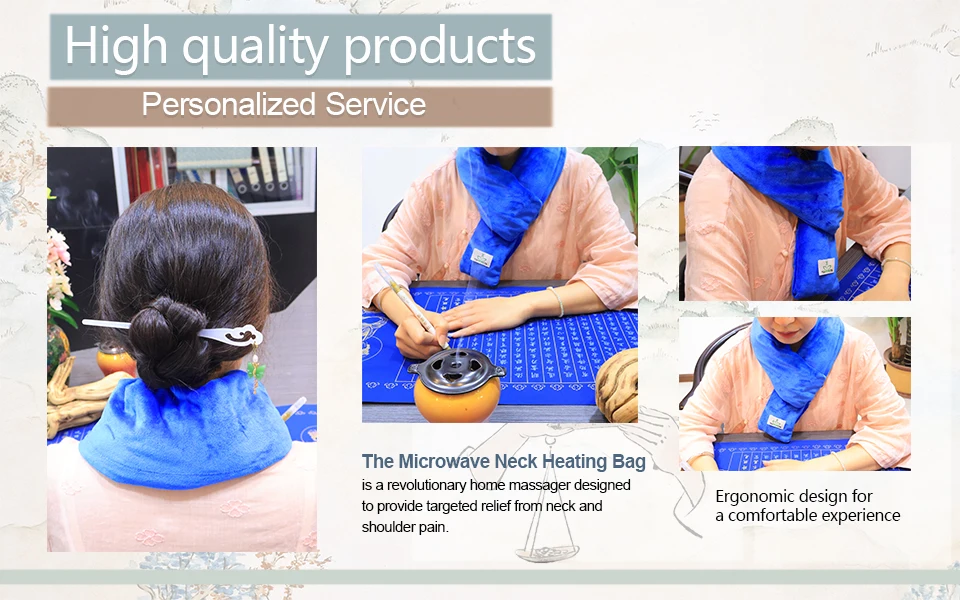 High quality products

Personalized Service

The Microwave Neck Heating Bag
is a revolutionary home massager designed to provide targeted relief from neck and shoulder pain.

Ergonomic design for a comfortable experience